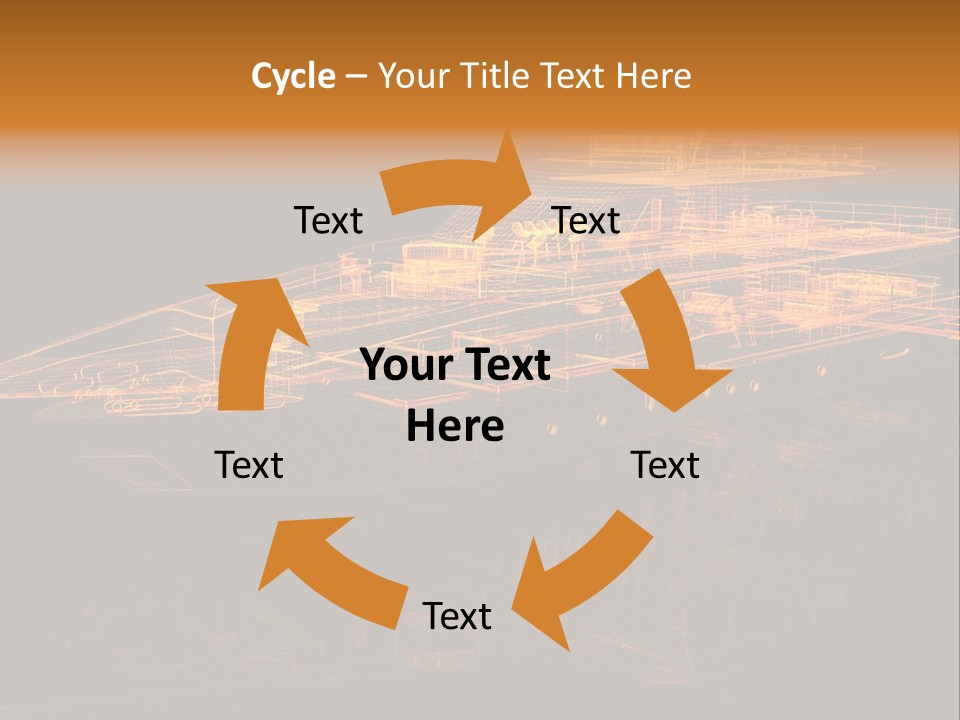 Cycle – Your Title Text Here

Text

Text

Your Text Here

Text

Text

Text